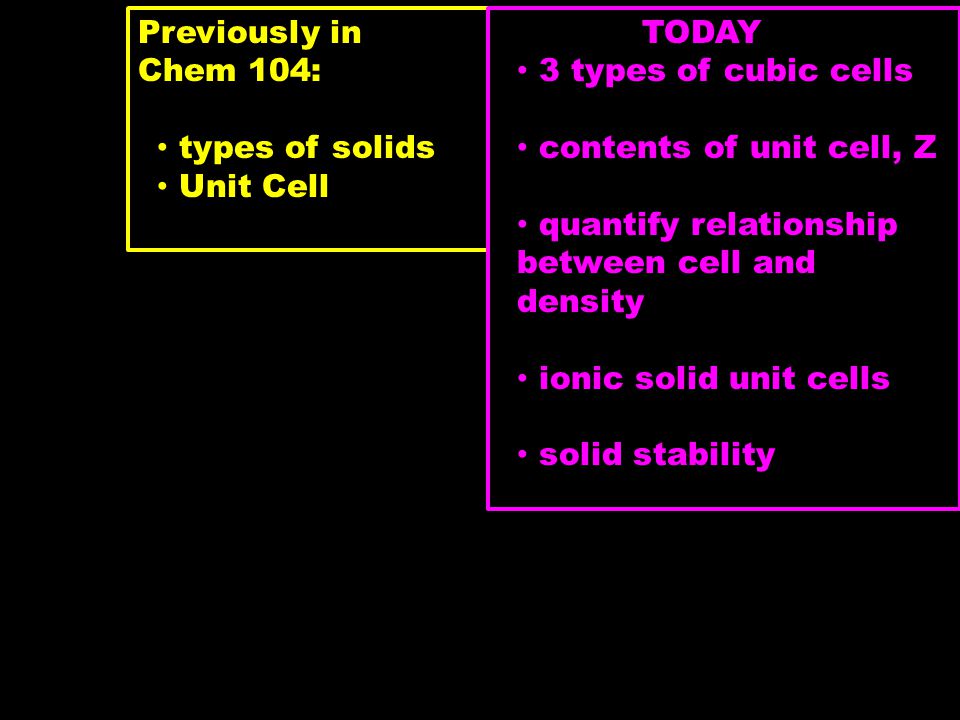 Previously in Chem 104:

• types of solids
• Unit Cell

TODAY
• 3 types of cubic cells

• contents of unit cell, Z

• quantify relationship between cell and density

• ionic solid unit cells

• solid stability